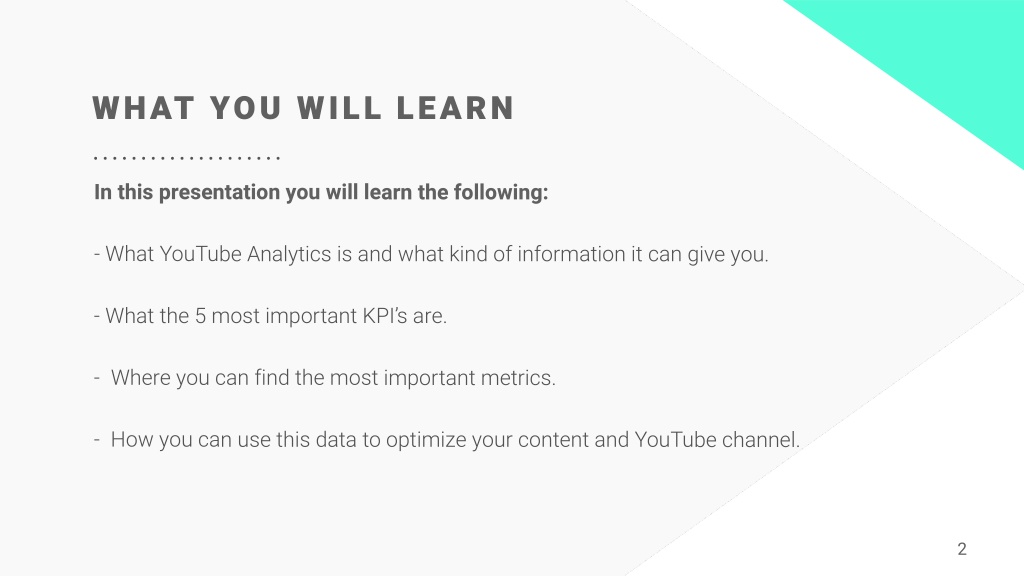 WHAT YOU WILL LEARN

In this presentation you will learn the following:

- What YouTube Analytics is and what kind of information it can give you.

- What the 5 most important KPI's are.

- Where you can find the most important metrics.

- How you can use this data to optimize your content and YouTube channel.

2